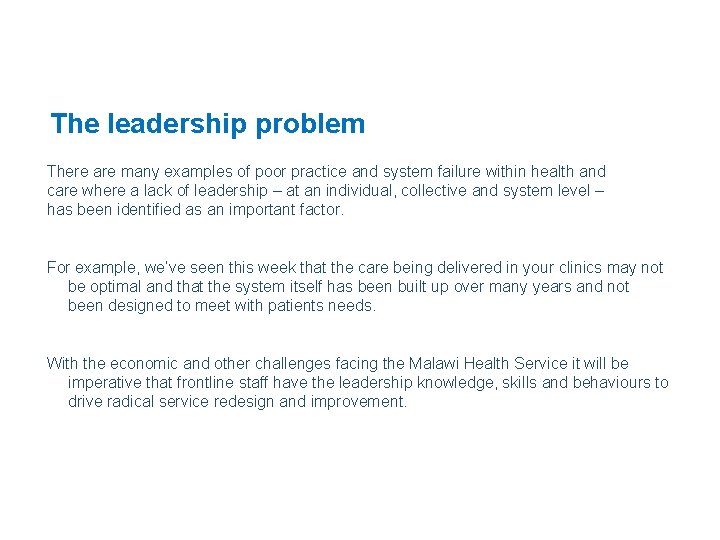 The leadership problem

There are many examples of poor practice and system failure within health and care where a lack of leadership – at an individual, collective and system level – has been identified as an important factor.

For example, we've seen this week that the care being delivered in your clinics may not be optimal and that the system itself has been built up over many years and not been designed to meet with patients needs.

With the economic and other challenges facing the Malawi Health Service it will be imperative that frontline staff have the leadership knowledge, skills and behaviours to drive radical service redesign and improvement.